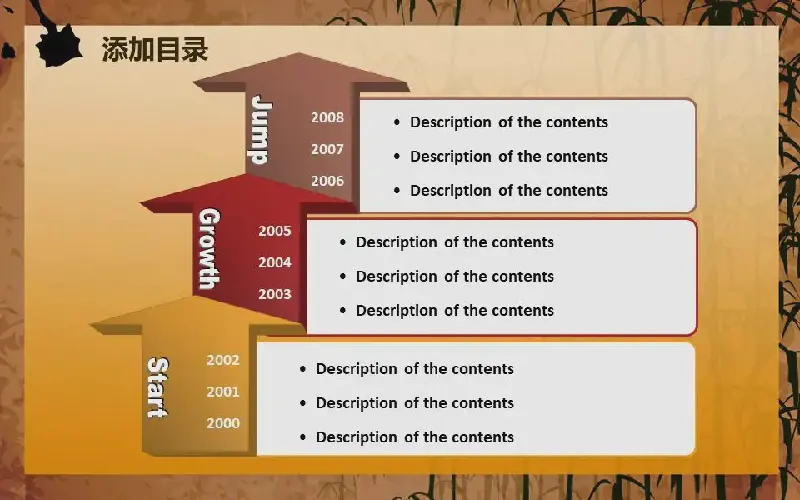 添加目录

Jump

2008
2007
2006

• Description of the contents
• Description of the contents
• Description of the contents

Growth

2005
2004
2003

• Description of the contents
• Description of the contents
• Description of the contents

Start

2002
2001
2000

• Description of the contents
• Description of the contents
• Description of the contents